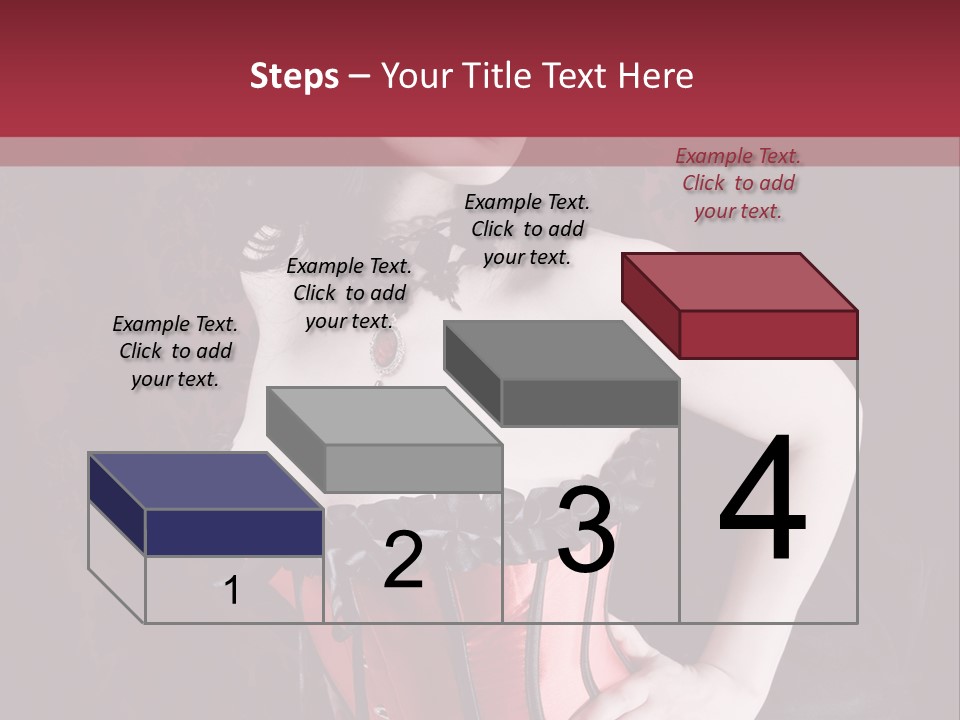 Steps – Your Title Text Here

Example Text. Click to add your text.

Example Text. Click to add your text.

Example Text. Click to add your text.

Example Text. Click to add your text.

1

2

3

4